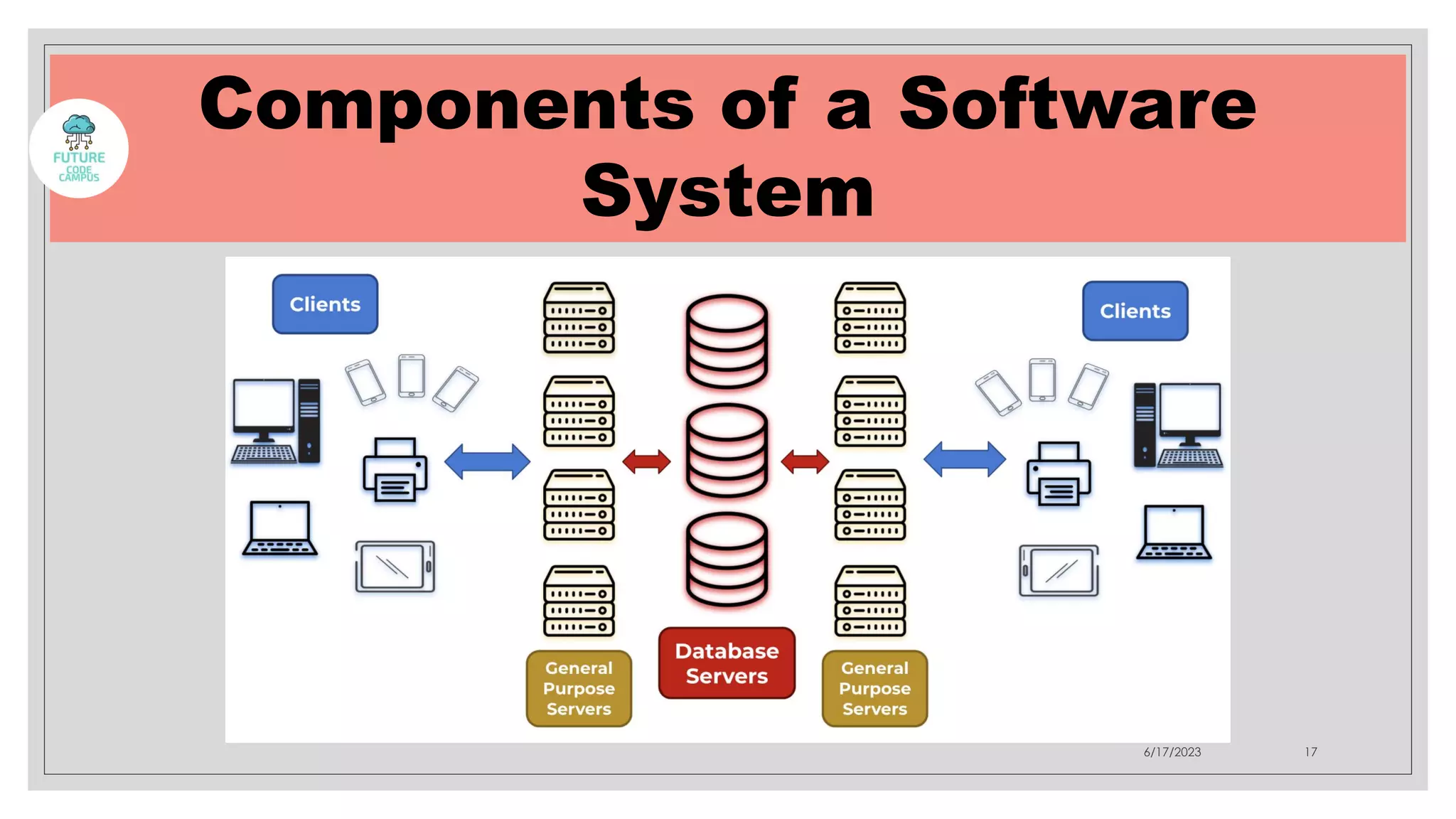 FUTURE CODE CAMPUS

Components of a Software System

Clients

Clients

General Purpose Servers

Database Servers

General Purpose Servers

6/17/2023

17